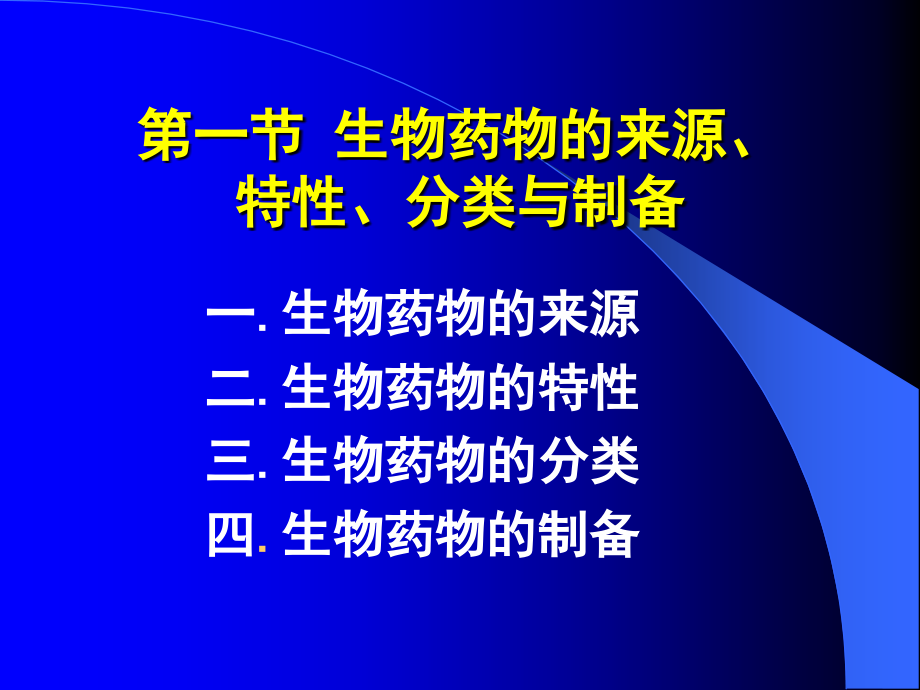 第一节 生物药物的来源、特性、分类与制备

一. 生物药物的来源
二. 生物药物的特性
三. 生物药物的分类
四. 生物药物的制备